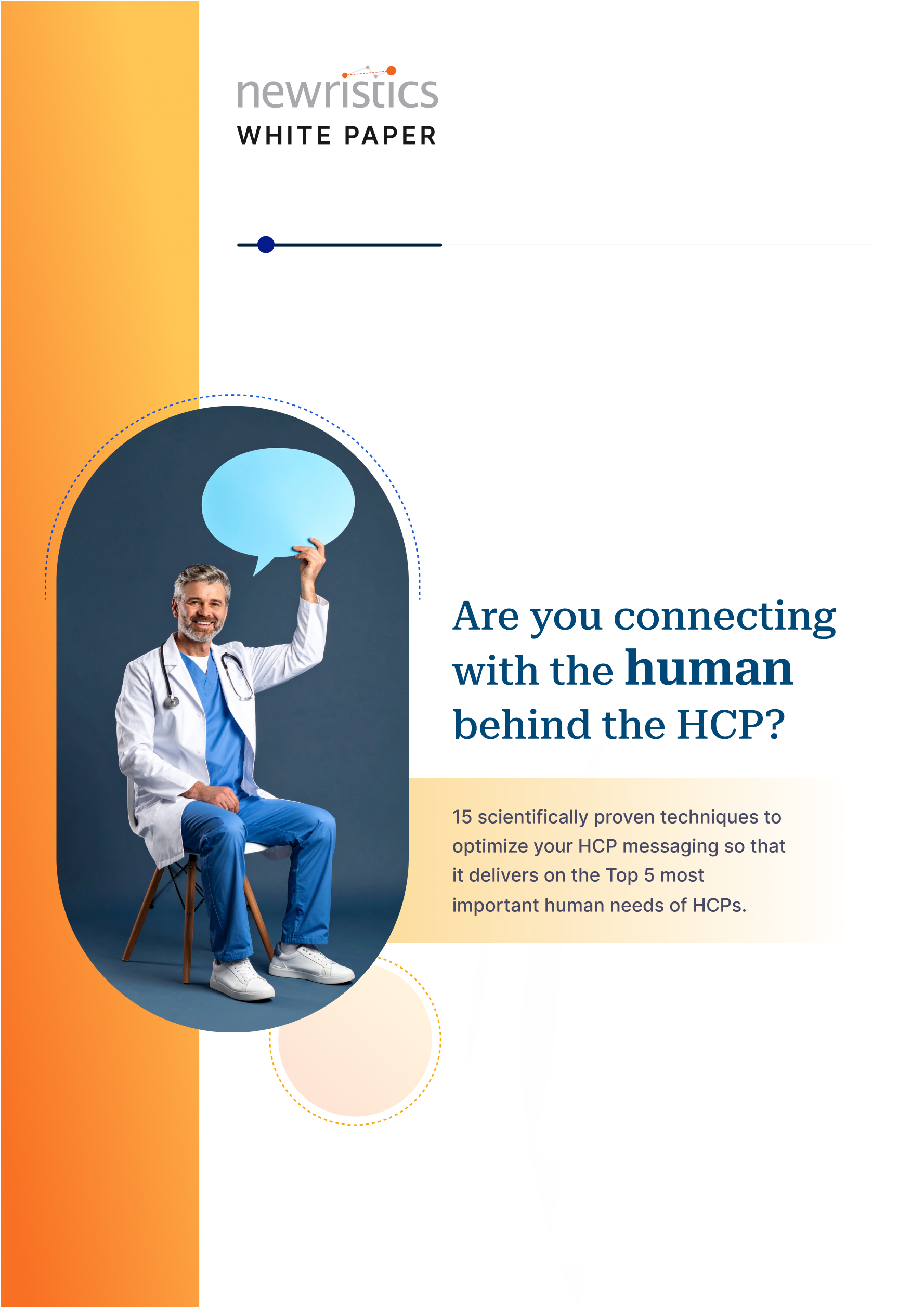 newristics
WHITE PAPER

Are you connecting with the human behind the HCP?

15 scientifically proven techniques to optimize your HCP messaging so that it delivers on the Top 5 most important human needs of HCPs.